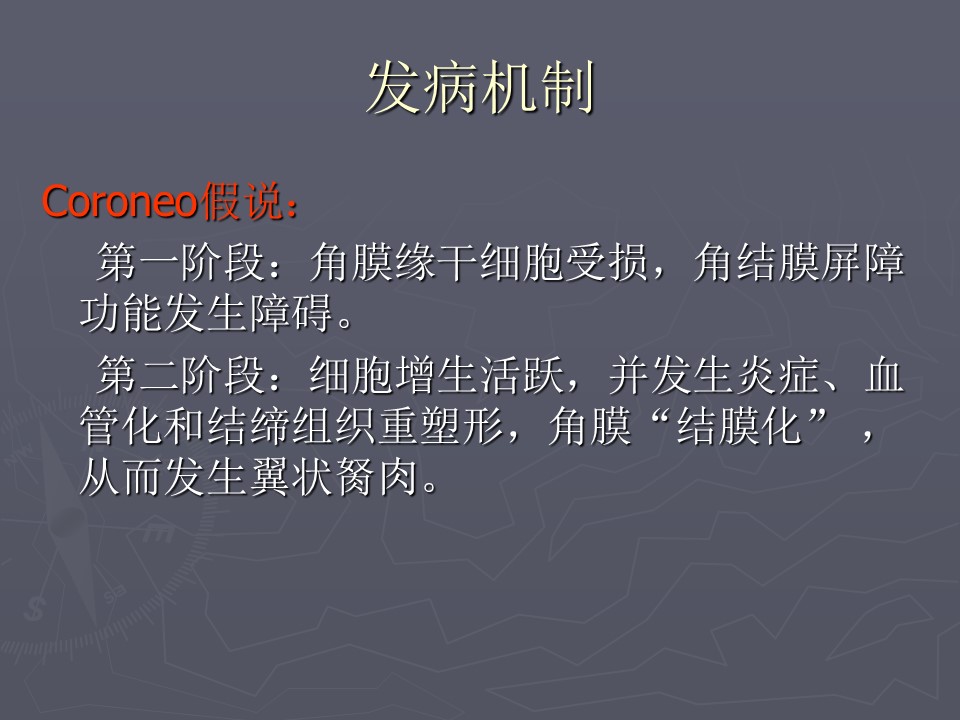 发病机制

Coroneo假说：

第一阶段：角膜缘干细胞受损，角结膜屏障功能发生障碍。

第二阶段：细胞增生活跃，并发生炎症、血管化和结缔组织重塑形，角膜“结膜化”，从而发生翼状胬肉。